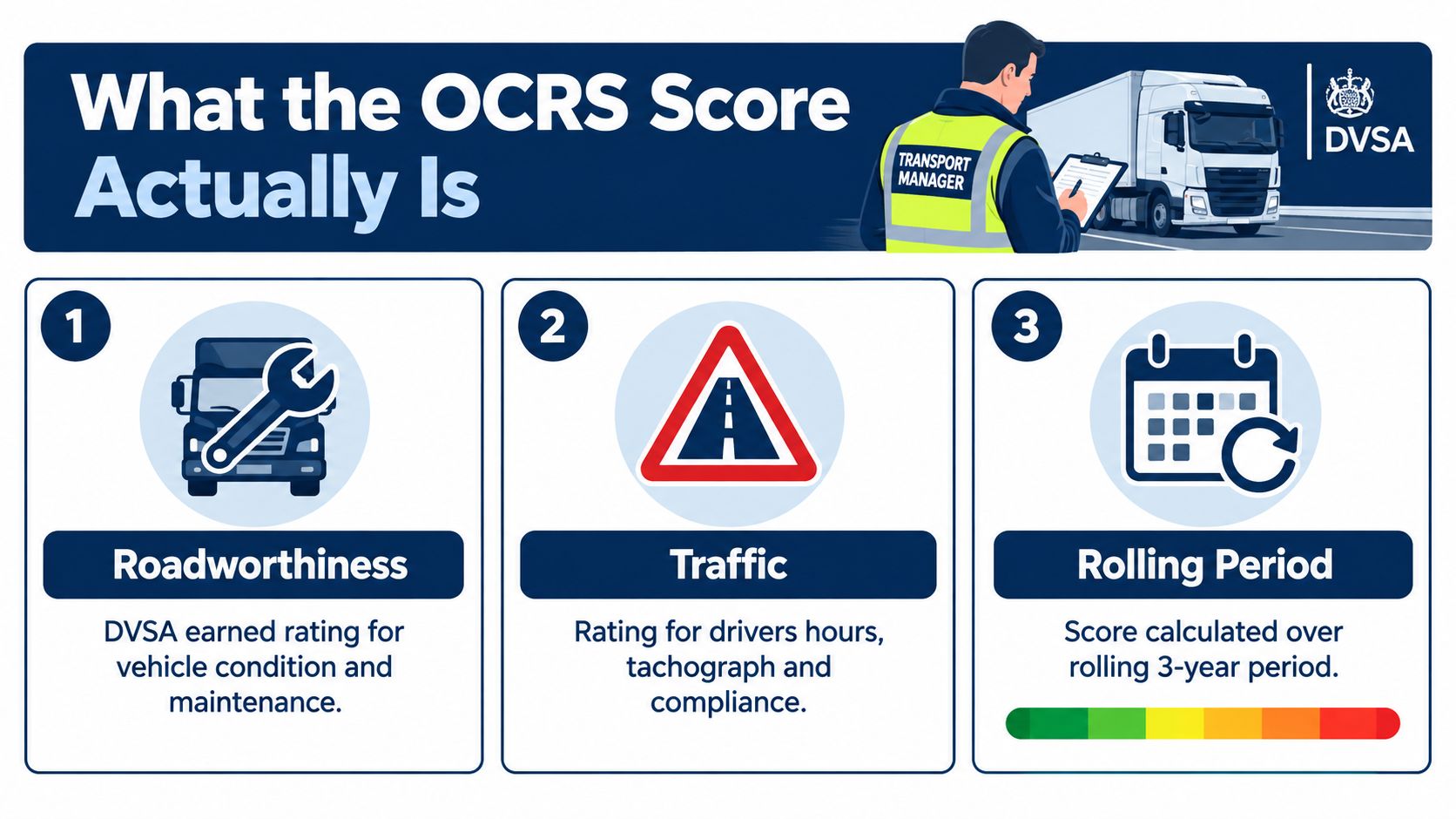 What the OCRS Score Actually Is

TRANSPORT MANAGER

DVSA

1

Roadworthiness

DVSA earned rating for vehicle condition and maintenance.

2

Traffic

Rating for drivers hours, tachograph and compliance.

3

Rolling Period

Score calculated over rolling 3-year period.